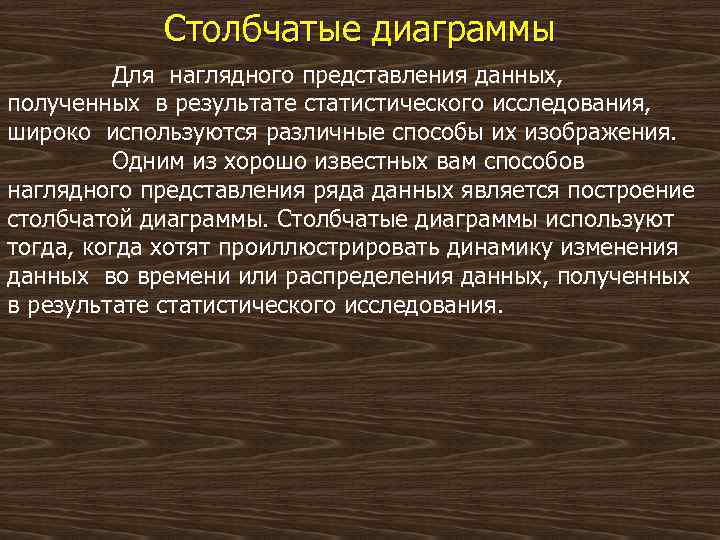 Столбчатые диаграммы

Для наглядного представления данных, полученных в результате статистического исследования, широко используются различные способы их изображения.

Одним из хорошо известных вам способов наглядного представления ряда данных является построение столбчатой диаграммы. Столбчатые диаграммы используют тогда, когда хотят проиллюстрировать динамику изменения данных во времени или распределения данных, полученных в результате статистического исследования.